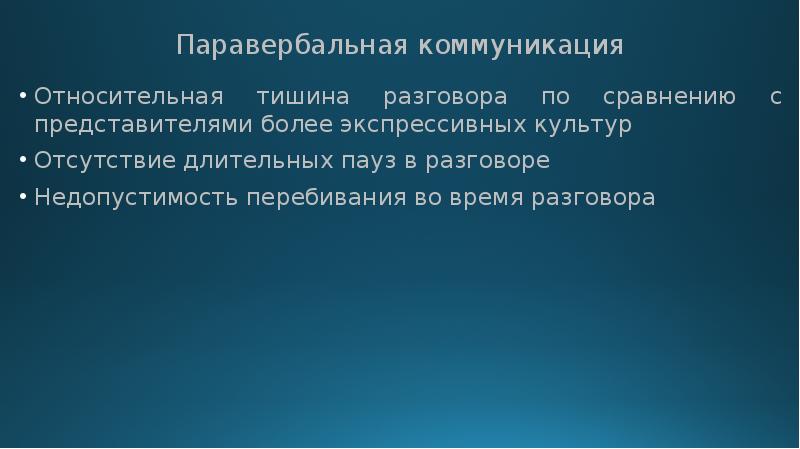 Паравербальная коммуникация

• Относительная тишина разговора по сравнению с представителями более экспрессивных культур

• Отсутствие длительных пауз в разговоре

• Недопустимость перебивания во время разговора